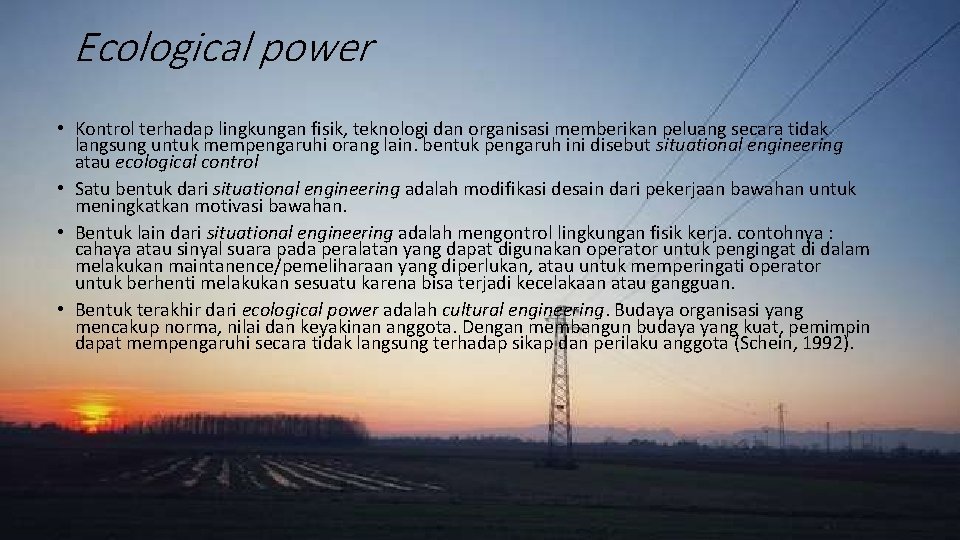 Ecological power

• Kontrol terhadap lingkungan fisik, teknologi dan organisasi memberikan peluang secara tidak langsung untuk mempengaruhi orang lain. bentuk pengaruh ini disebut situational engineering atau ecological control
• Satu bentuk dari situational engineering adalah modifikasi desain dari pekerjaan bawahan untuk meningkatkan motivasi bawahan.
• Bentuk lain dari situational engineering adalah mengontrol lingkungan fisik kerja. contohnya : cahaya atau sinyal suara pada peralatan yang dapat digunakan operator untuk pengingat di dalam melakukan maintanence/pemeliharaan yang diperlukan, atau untuk memperingati operator untuk berhenti melakukan sesuatu karena bisa terjadi kecelakaan atau gangguan.
• Bentuk terakhir dari ecological power adalah cultural engineering. Budaya organisasi yang mencakup norma, nilai dan keyakinan anggota. Dengan membangun budaya yang kuat, pemimpin dapat mempengaruhi secara tidak langsung terhadap sikap dan perilaku anggota (Schein, 1992).